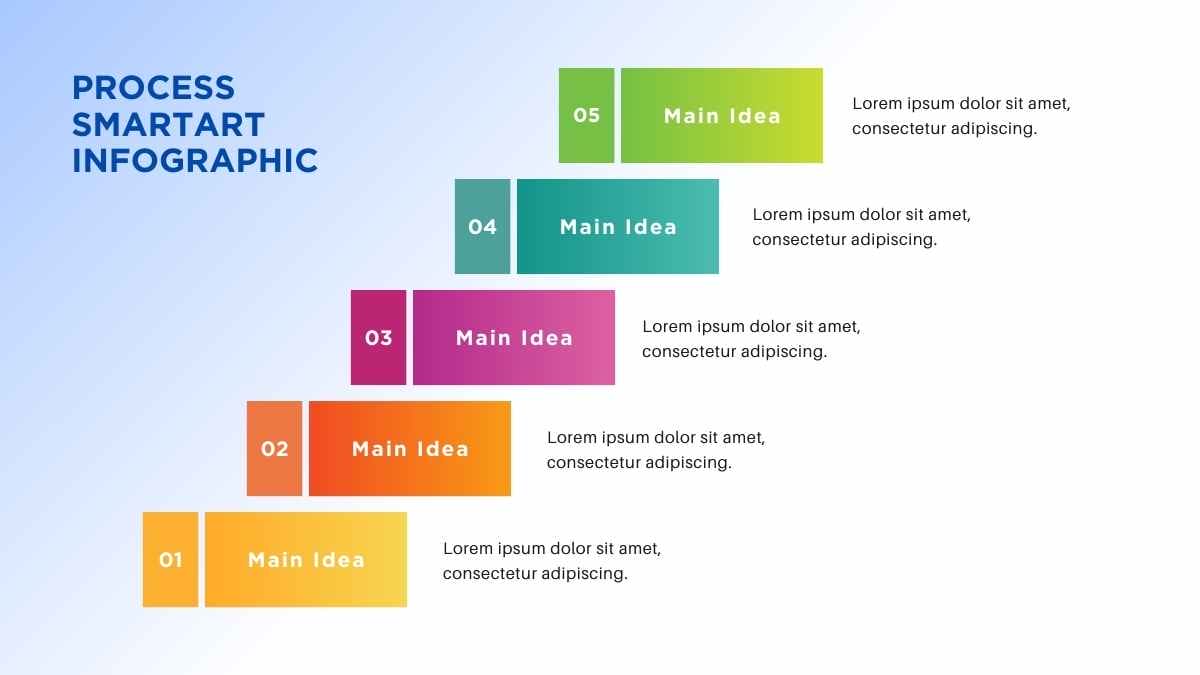 PROCESS SMARTART INFOGRAPHIC

05 Main Idea
Lorem ipsum dolor sit amet, consectetur adipiscing.

04 Main Idea
Lorem ipsum dolor sit amet, consectetur adipiscing.

03 Main Idea
Lorem ipsum dolor sit amet, consectetur adipiscing.

02 Main Idea
Lorem ipsum dolor sit amet, consectetur adipiscing.

01 Main Idea
Lorem ipsum dolor sit amet, consectetur adipiscing.